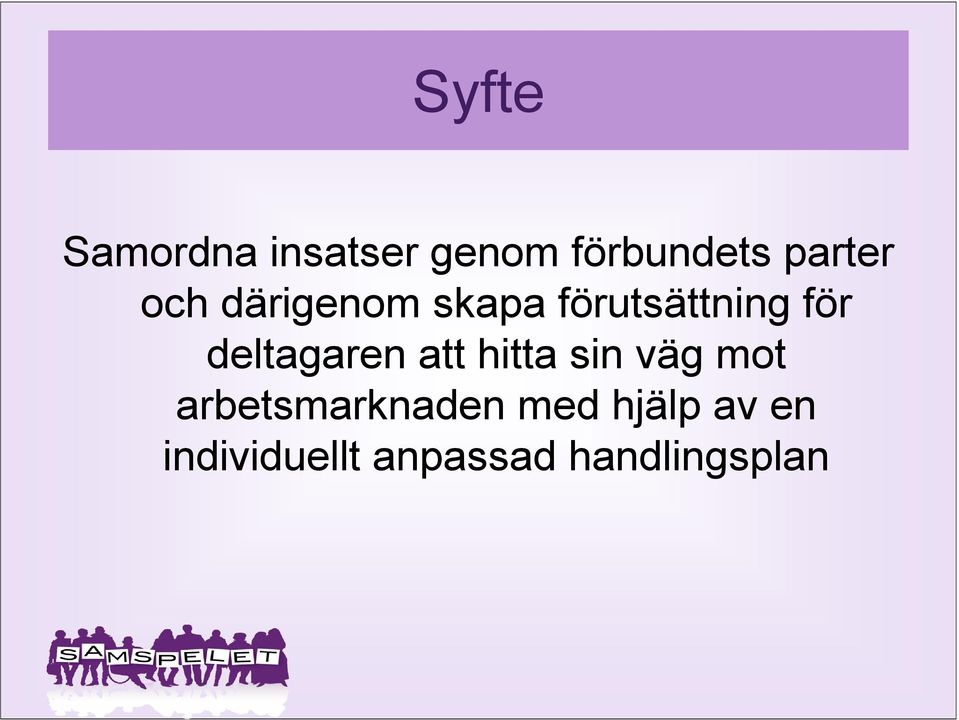 Syfte

Samordna insatser genom förbundets parter och därigenom skapa förutsättning för deltagaren att hitta sin väg mot arbetsmarknaden med hjälp av en individuellt anpassad handlingsplan

SAMSPELET